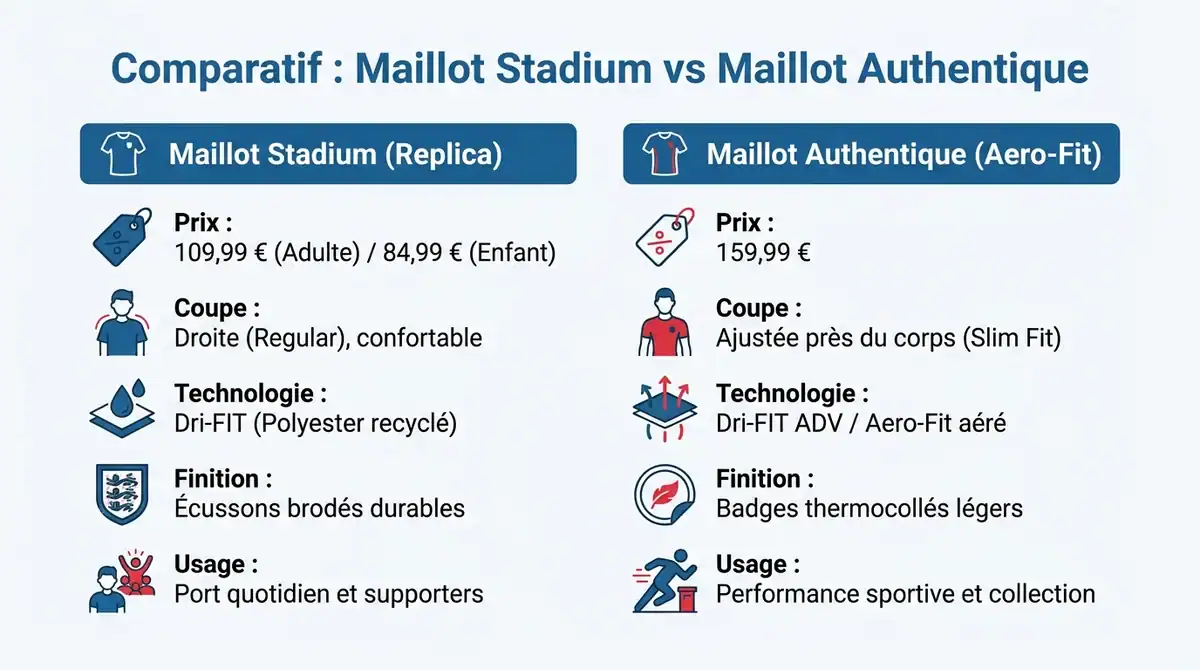 Comparatif : Maillot Stadium vs Maillot Authentique

Maillot Stadium (Replica)

Prix :
109,99 € (Adulte) / 84,99 € (Enfant)

Coupe :
Droite (Regular), confortable

Technologie :
Dri-FIT (Polyester recyclé)

Finition :
Écussons brodés durables

Usage :
Port quotidien et supporters

Maillot Authentique (Aero-Fit)

Prix :
159,99 €

Coupe :
Ajustée près du corps (Slim Fit)

Technologie :
Dri-FIT ADV / Aero-Fit aéré

Finition :
Badges thermocollés légers

Usage :
Performance sportive et collection